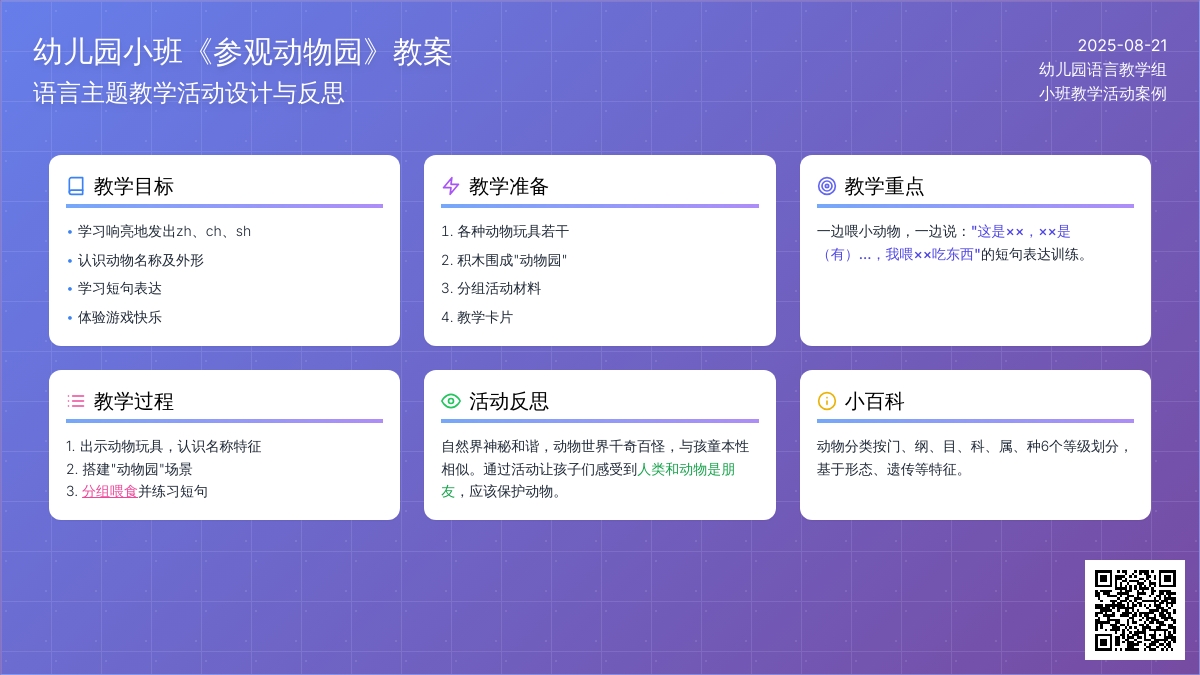 幼儿园小班《参观动物园》教案
语言主题教学活动设计与反思

2025-08-21
幼儿园语言教学组
小班教学活动案例

教学目标

• 学习响亮地发出zh、ch、sh
• 认识动物名称及外形
• 学习短句表达
• 体验游戏快乐

教学准备

1. 各种动物玩具若干
2. 积木围成"动物园"
3. 分组活动材料
4. 教学卡片

教学重点

一边喂小动物，一边说："这是××，××是（有）...，我喂××吃东西"的短句表达训练。

教学过程

1. 出示动物玩具，认识名称特征
2. 搭建"动物园"场景
3. 分组喂食并练习短句

活动反思

自然界神秘和谐，动物世界千奇百怪，与孩童本性相似。通过活动让孩子们感受到人类和动物是朋友，应该保护动物。

小百科

动物分类按门、纲、目、科、属、种6个等级划分，基于形态、遗传等特征。